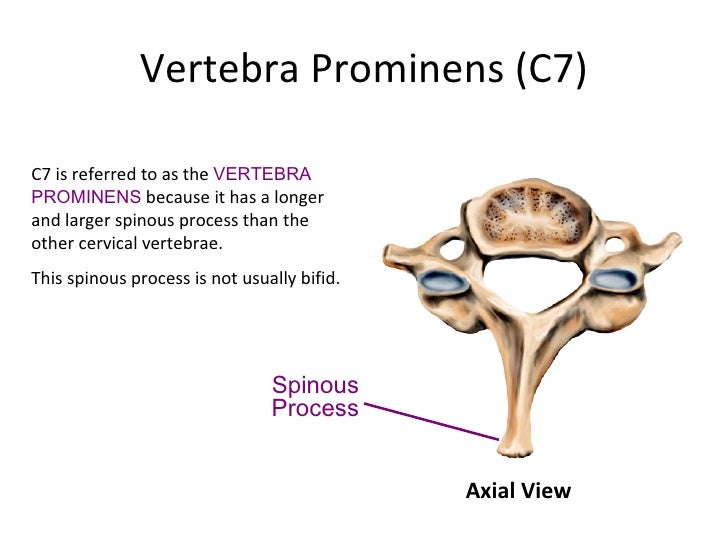 Vertebra Prominens (C7)

C7 is referred to as the VERTEBRA PROMINENS because it has a longer and larger spinous process than the other cervical vertebrae.

This spinous process is not usually bifid.

Spinous Process

Axial View